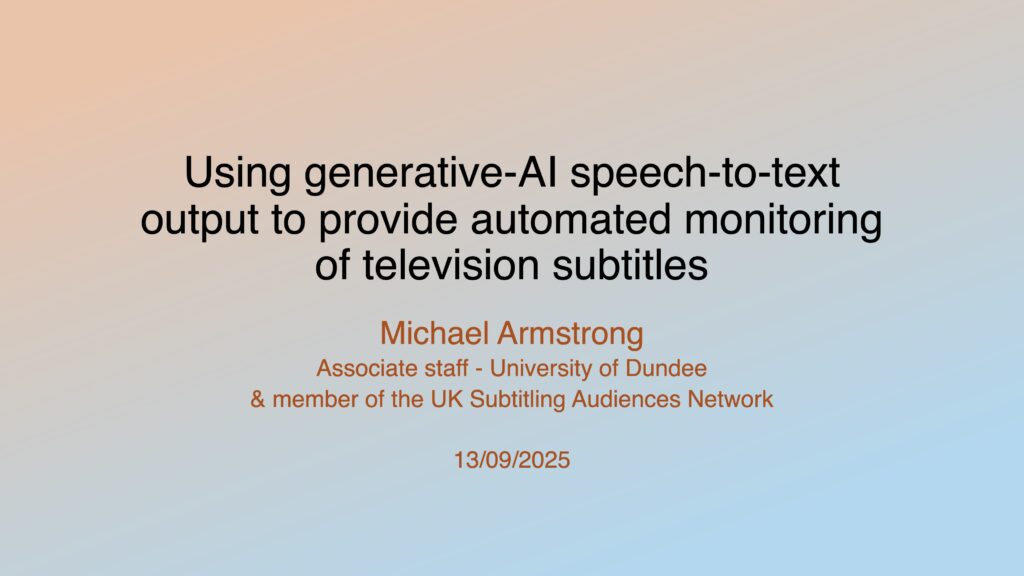 Using generative-AI speech-to-text output to provide automated monitoring of television subtitles

Michael Armstrong
Associate staff - University of Dundee
& member of the UK Subtitling Audiences Network

13/09/2025